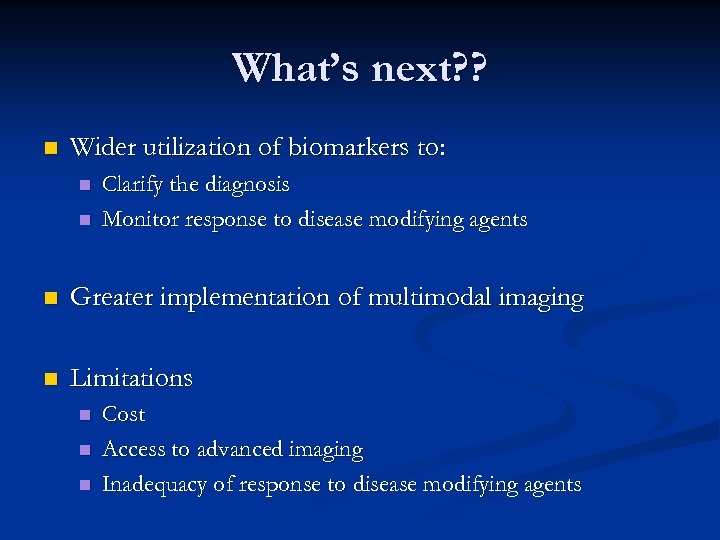 What's next??

Wider utilization of biomarkers to:
Clarify the diagnosis
Monitor response to disease modifying agents

Greater implementation of multimodal imaging

Limitations
Cost
Access to advanced imaging
Inadequacy of response to disease modifying agents